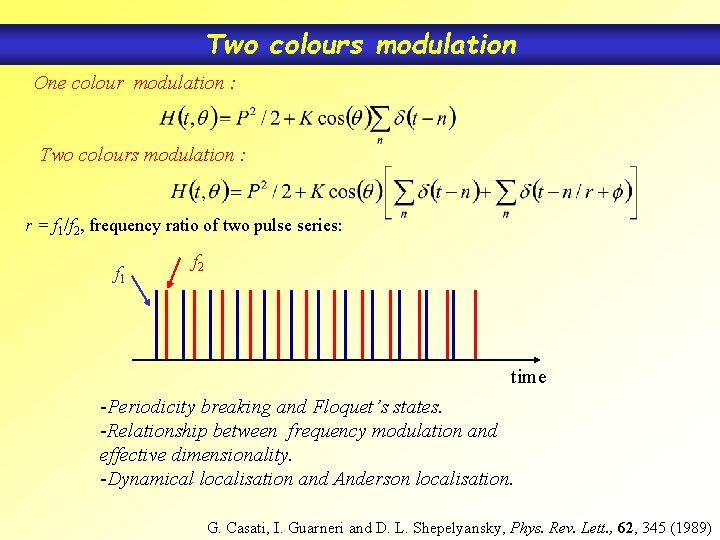 Two colours modulation

One colour modulation :

$H(t,\theta) = P^2/2 + K\cos(\theta)\sum_n \delta(t-n)$

Two colours modulation :

$H(t,\theta) = P^2/2 + K\cos(\theta)\left[\sum_n \delta(t-n) + \sum_n \delta(t-n/r+\phi)\right]$

$r = f_1/f_2$, frequency ratio of two pulse series:

$f_1$

$f_2$

time

-Periodicity breaking and Floquet's states.
-Relationship between frequency modulation and effective dimensionality.
-Dynamical localisation and Anderson localisation.

G. Casati, I. Guarneri and D. L. Shepelyansky, Phys. Rev. Lett., 62, 345 (1989)